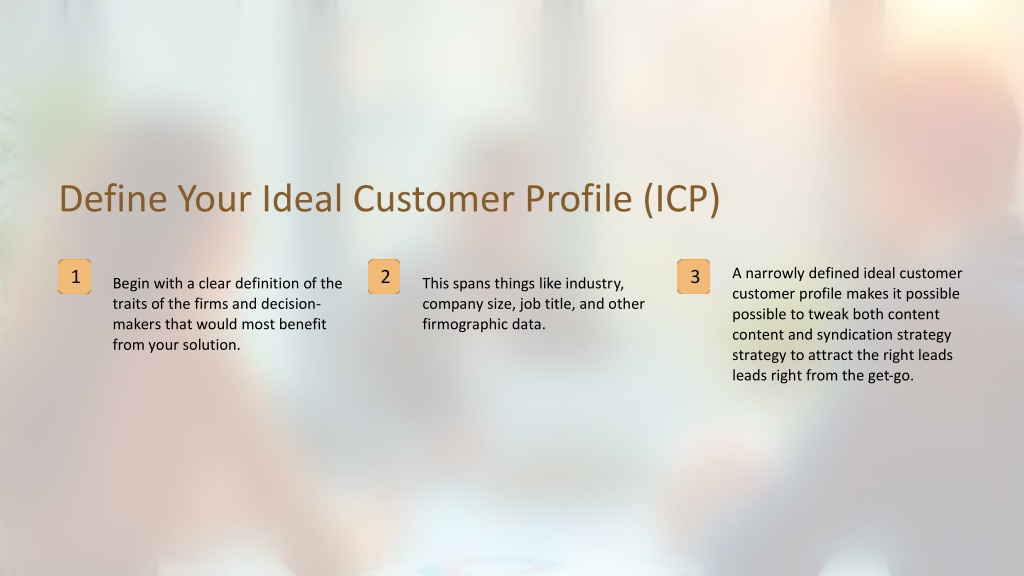 Define Your Ideal Customer Profile (ICP)

1

Begin with a clear definition of the traits of the firms and decision-makers that would most benefit from your solution.

2

This spans things like industry, company size, job title, and other firmographic data.

3

A narrowly defined ideal customer customer profile makes it possible possible to tweak both content content and syndication strategy strategy to attract the right leads leads right from the get-go.